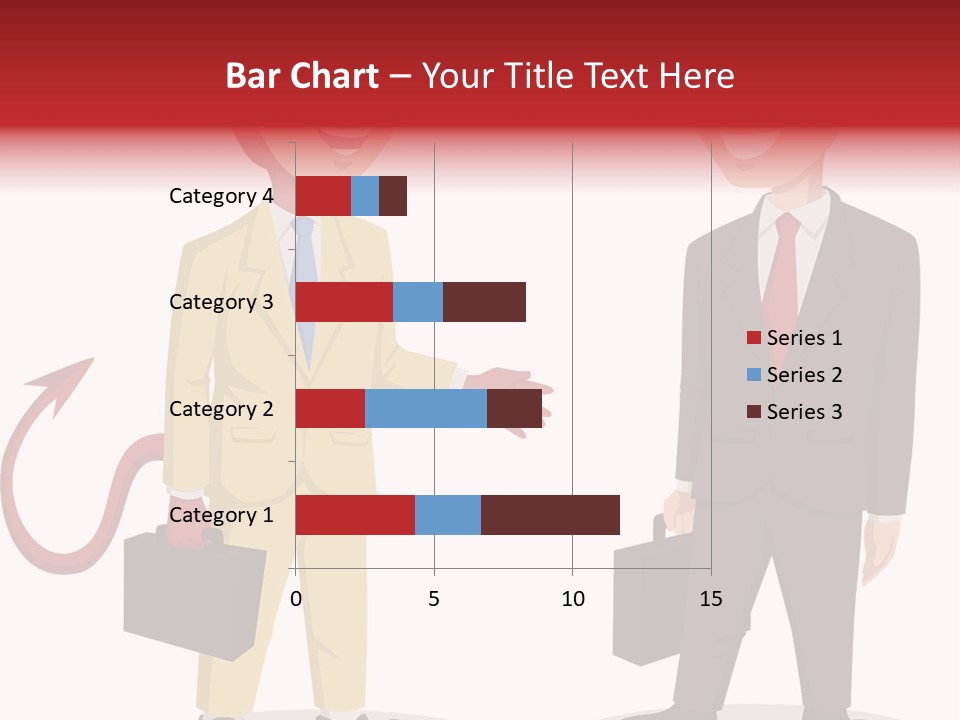 Bar Chart – Your Title Text Here

Category 4
Category 3
Category 2
Category 1

0
5
10
15

Series 1
Series 2
Series 3